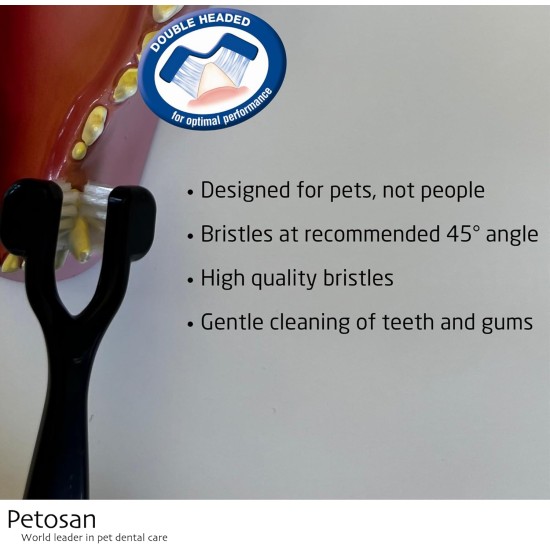 DOUBLE HEADED
for optimal performance

• Designed for pets, not people
• Bristles at recommended 45° angle
• High quality bristles
• Gentle cleaning of teeth and gums

Petosan
World leader in pet dental care